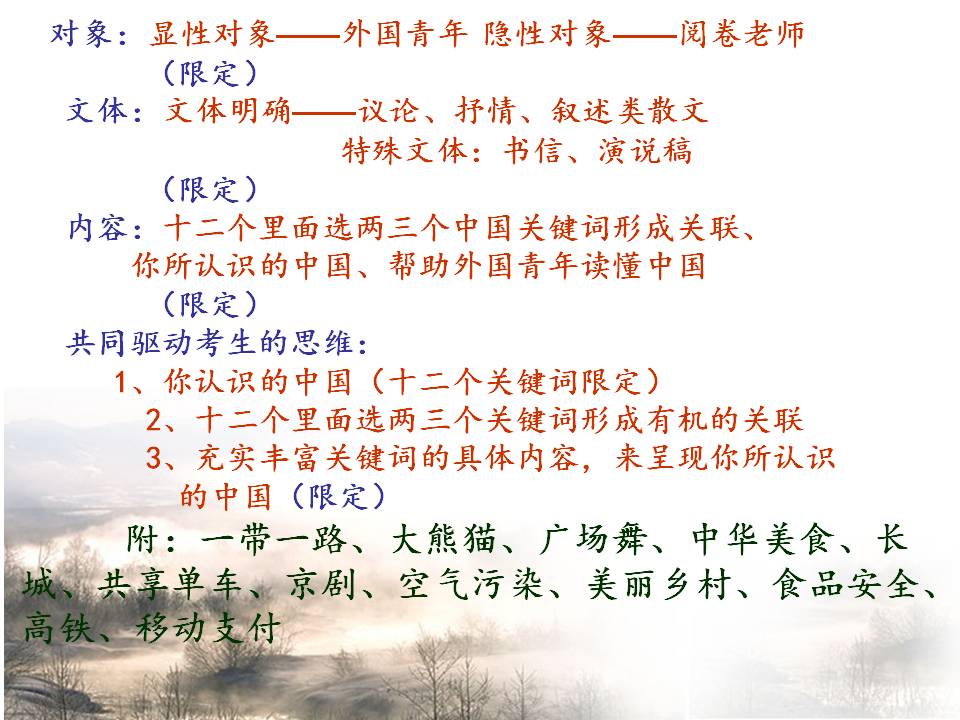 对象：显性对象——外国青年 隐性对象——阅卷老师
（限定）
文体：文体明确——议论、抒情、叙述类散文
特殊文体：书信、演说稿
（限定）
内容：十二个里面选两三个中国关键词形成关联、你所认识的中国、帮助外国青年读懂中国
（限定）
共同驱动考生的思维：
1、你认识的中国（十二个关键词限定）
2、十二个里面选两三个关键词形成有机的关联
3、充实丰富关键词的具体内容，来呈现你所认识的中国（限定）
附：一带一路、大熊猫、广场舞、中华美食、长城、共享单车、京剧、空气污染、美丽乡村、食品安全、高铁、移动支付